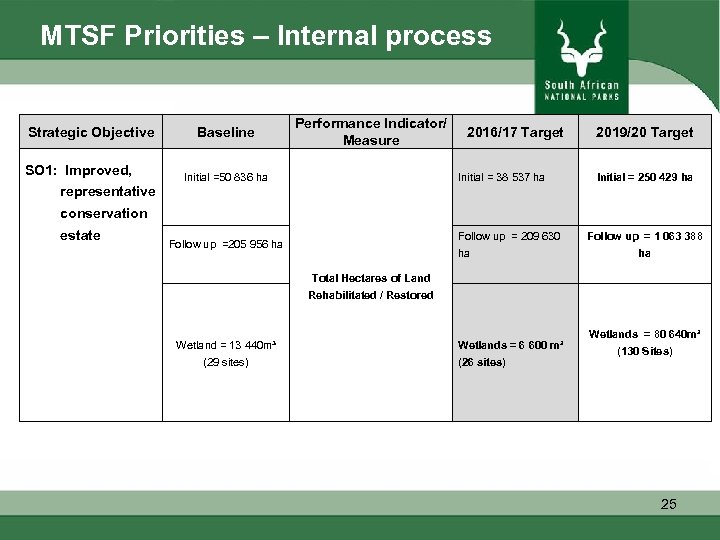 MTSF Priorities – Internal process

South African NATIONAL PARKS

| Strategic Objective | Baseline | Performance Indicator/ Measure | 2016/17 Target | 2019/20 Target |
|---|---|---|---|---|
| SO1: Improved, representative conservation estate | Initial =50 836 ha | Total Hectares of Land Rehabilitated / Restored | Initial = 38 537 ha | Initial = 250 429 ha |
| | Follow up =205 956 ha | | Follow up = 209 630 ha | Follow up = 1 063 388 ha |
| | Wetland = 13 440m³ (29 sites) | | Wetlands = 6 600 m³ (26 sites) | Wetlands = 80 640m³ (130 Sites) |

25